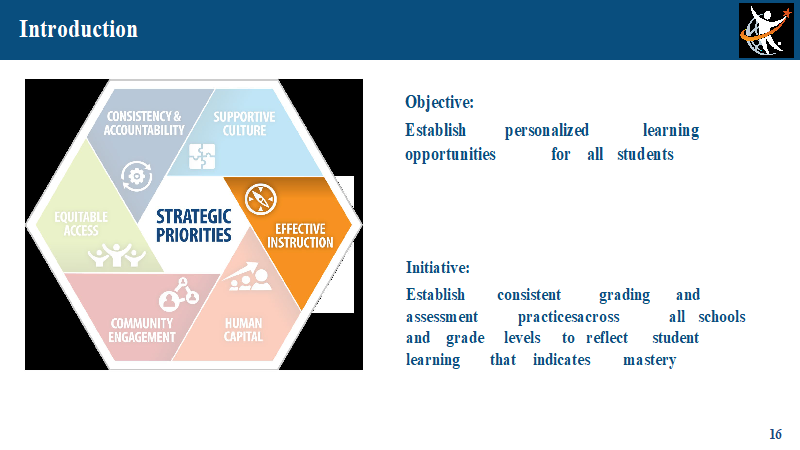 Introduction

CONSISTENCY & ACCOUNTABILITY

SUPPORTIVE CULTURE

EQUITABLE ACCESS

STRATEGIC PRIORITIES

EFFECTIVE INSTRUCTION

COMMUNITY ENGAGEMENT

HUMAN CAPITAL

Objective:

Establish personalized learning opportunities for all students

Initiative:

Establish consistent grading and assessment practicesacross all schools and grade levels to reflect student learning that indicates mastery

16